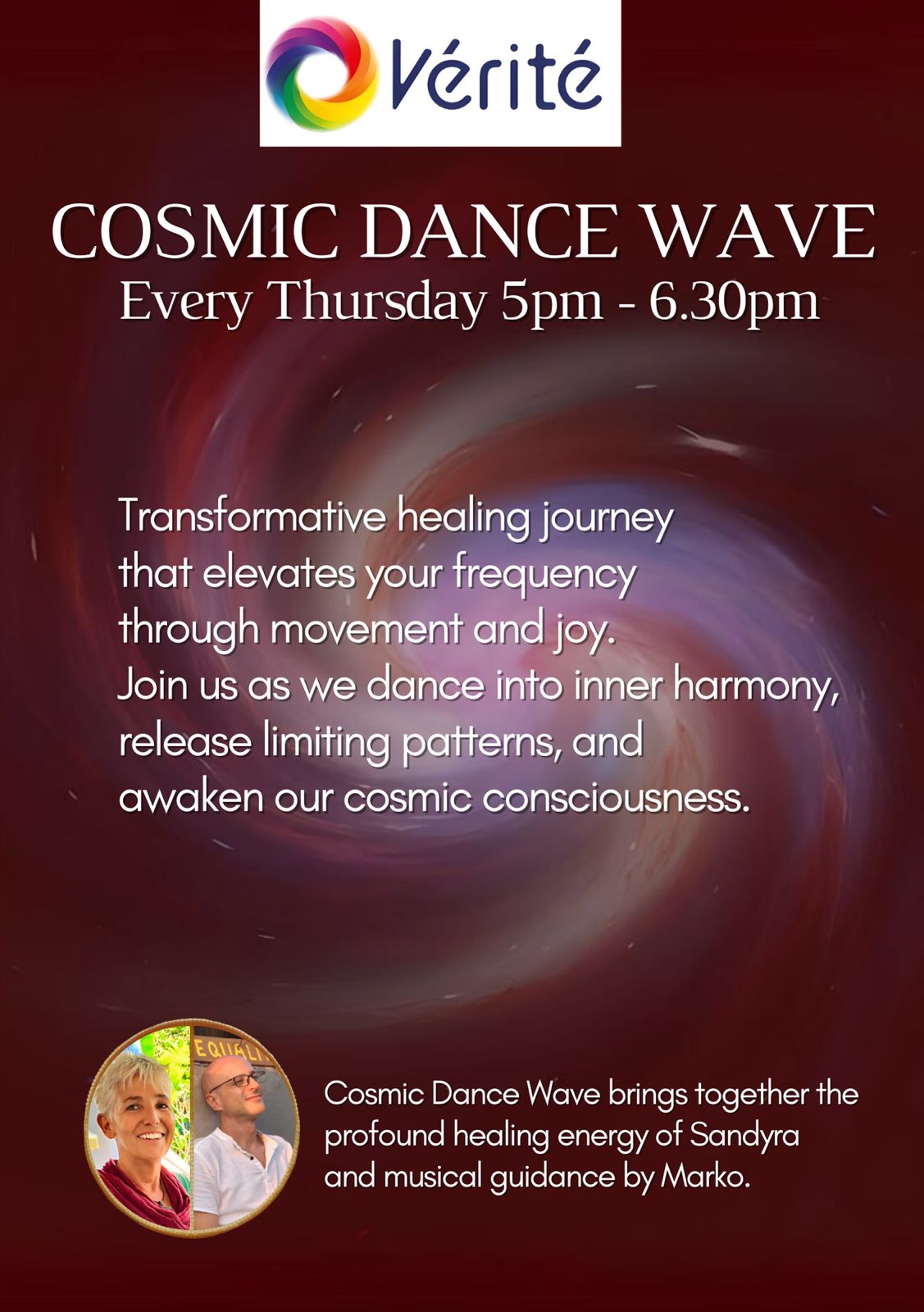 Vérité

COSMIC DANCE WAVE
Every Thursday 5pm - 6.30pm

Transformative healing journey that elevates your frequency through movement and joy. Join us as we dance into inner harmony, release limiting patterns, and awaken our cosmic consciousness.

EQUALI

Cosmic Dance Wave brings together the profound healing energy of Sandyra and musical guidance by Marko.